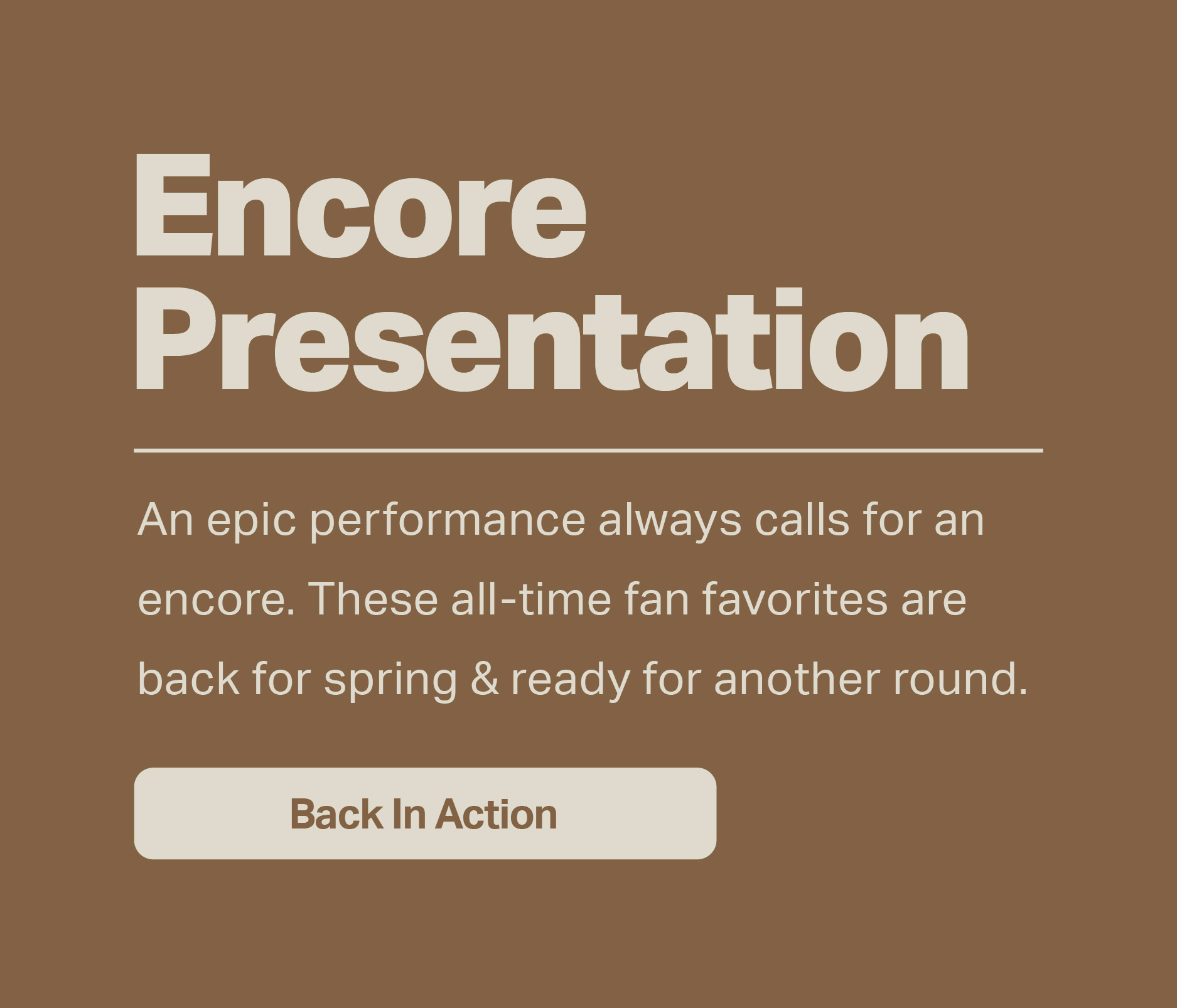 Encore Presentation

An epic performance always calls for an encore. These all-time fan favorites are back for spring & ready for another round.

Back In Action